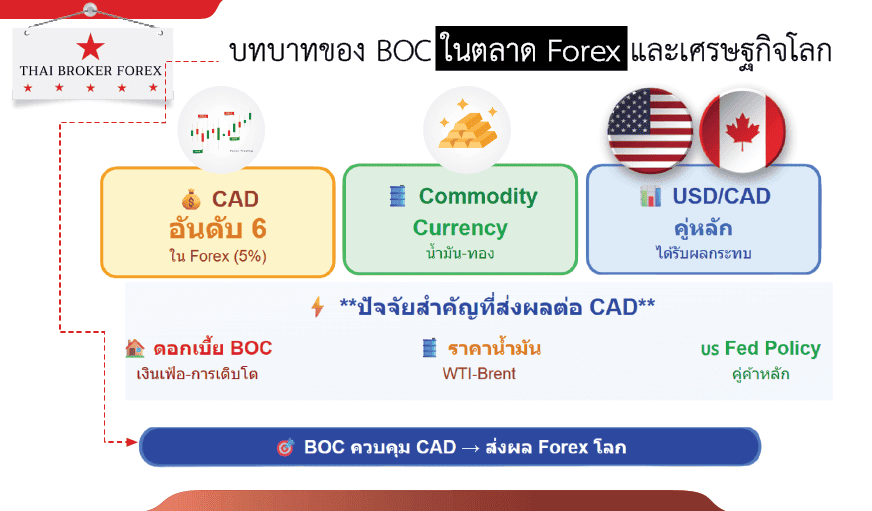 THAI BROKER FOREX

บทบาทของ BOC ในตลาด Forex และเศรษฐกิจโลก

CAD
อันดับ 6
ใน Forex (5%)

Commodity Currency
น้ำมัน-ทอง

USD/CAD
คู่หลัก
ได้รับผลกระทบ

**ปัจจัยสำคัญที่ส่งผลต่อ CAD**

ดอกเบี้ย BOC
เงินเฟ้อ-การเติบโต

ราคาน้ำมัน
WTI-Brent

US Fed Policy
คู่ค้าหลัก

BOC ควบคุม CAD → ส่งผล Forex โลก